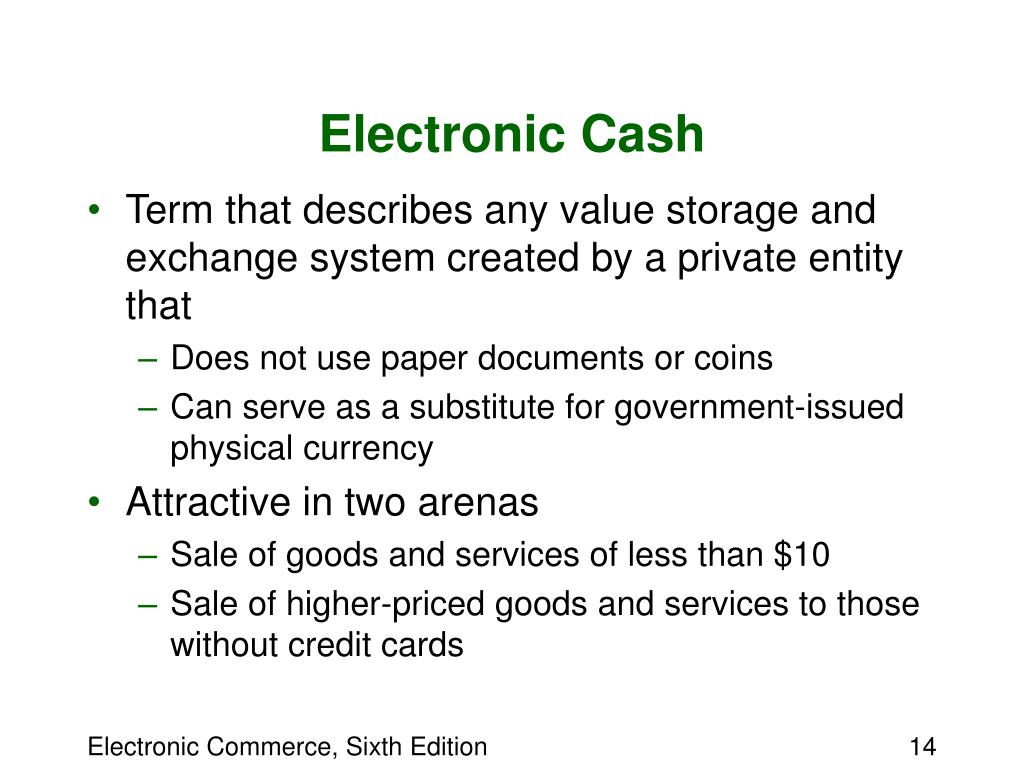 Electronic Cash

• Term that describes any value storage and exchange system created by a private entity that
– Does not use paper documents or coins
– Can serve as a substitute for government-issued physical currency
• Attractive in two arenas
– Sale of goods and services of less than \$10
– Sale of higher-priced goods and services to those without credit cards

Electronic Commerce, Sixth Edition

14